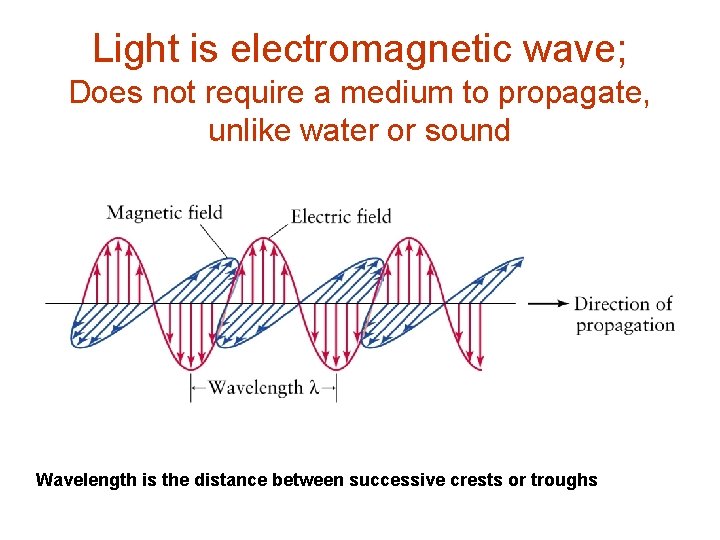 Light is electromagnetic wave;
Does not require a medium to propagate, unlike water or sound

Magnetic field
Electric field
Direction of propagation
Wavelength $\lambda$

Wavelength is the distance between successive crests or troughs